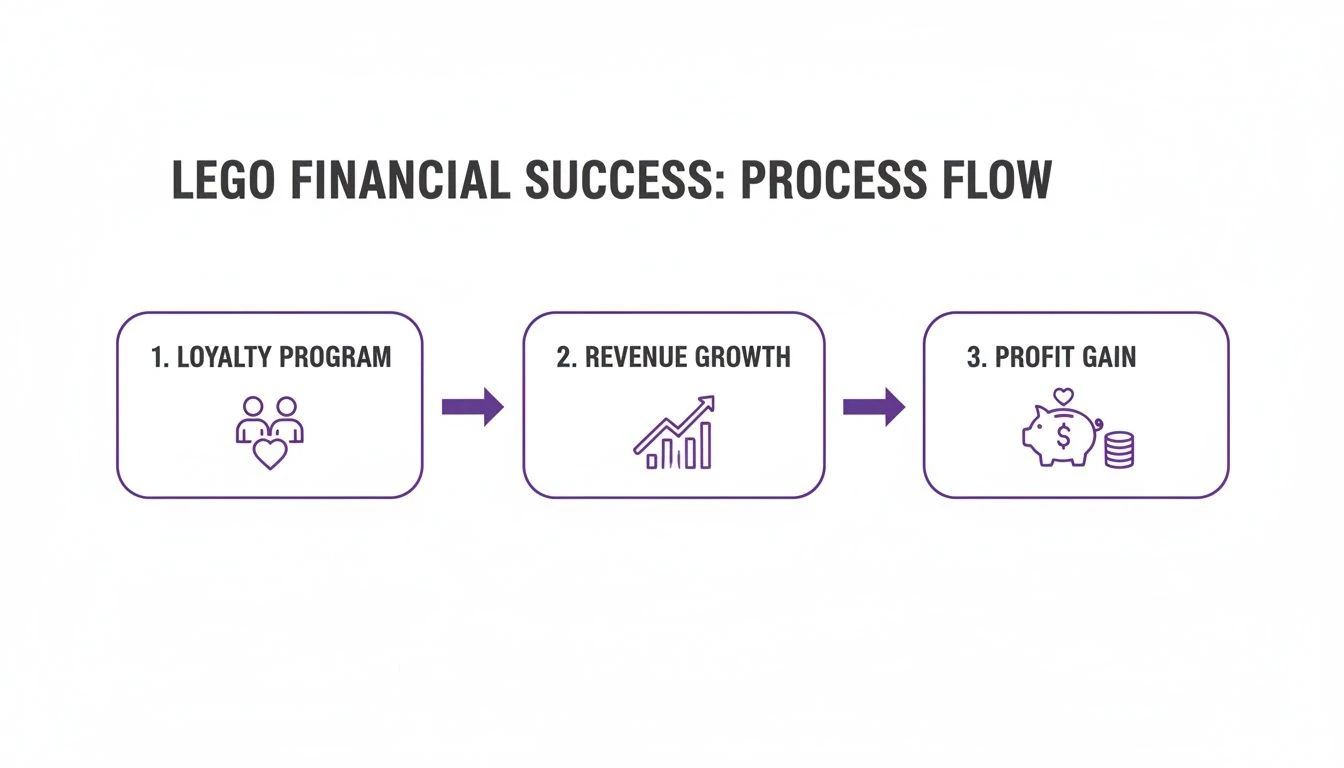 LEGO FINANCIAL SUCCESS: PROCESS FLOW

1. LOYALTY PROGRAM

2. REVENUE GROWTH

3. PROFIT GAIN

$